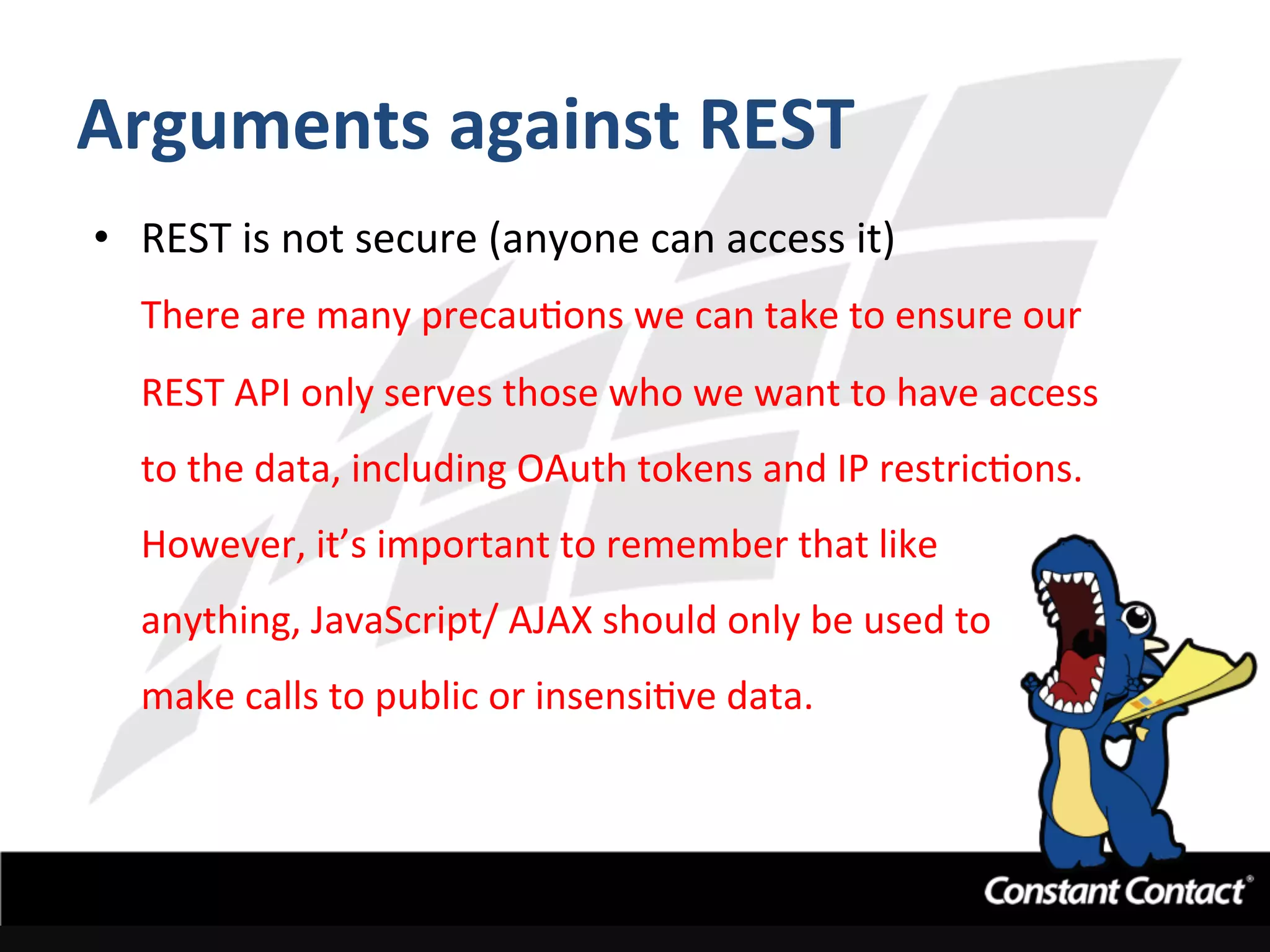 Arguments against REST

• REST is not secure (anyone can access it)

There are many precautions we can take to ensure our REST API only serves those who we want to have access to the data, including OAuth tokens and IP restrictions. However, it's important to remember that like anything, JavaScript/ AJAX should only be used to make calls to public or insensitive data.

Constant Contact®